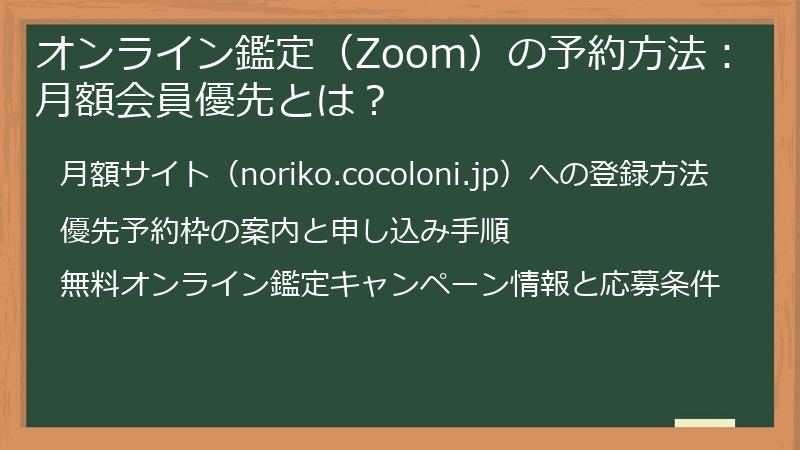 オンライン鑑定（Zoom）の予約方法：月額会員優先とは？

月額サイト（noriko.cocoloni.jp）への登録方法

優先予約枠の案内と申し込み手順

無料オンライン鑑定キャンペーン情報と応募条件